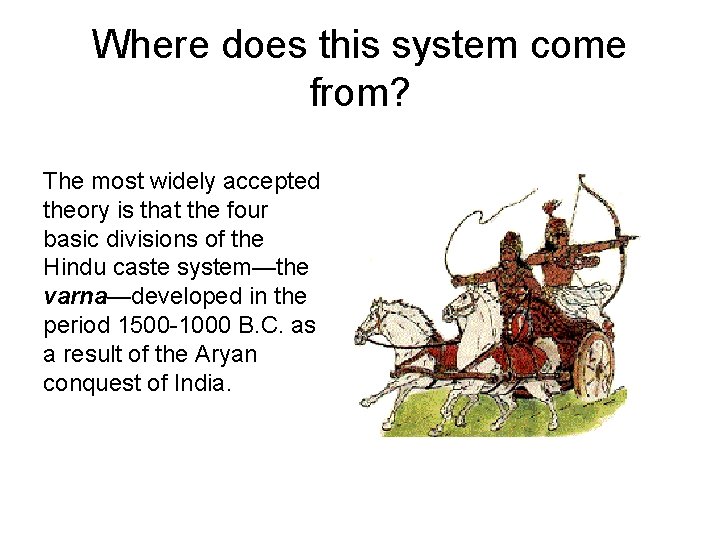 Where does this system come from?

The most widely accepted theory is that the four basic divisions of the Hindu caste system—the varna—developed in the period 1500-1000 B.C. as a result of the Aryan conquest of India.